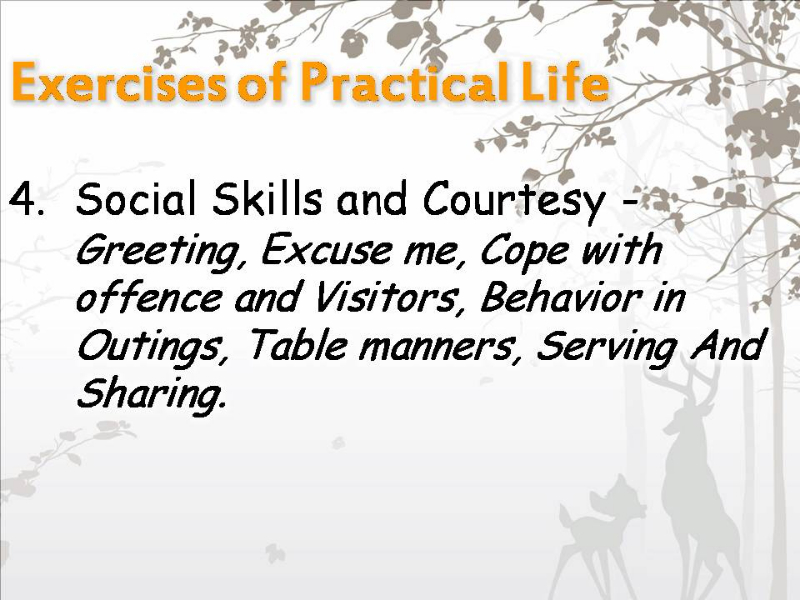 Exercises of Practical Life

4. Social Skills and Courtesy - Greeting, Excuse me, Cope with offence and Visitors, Behavior in Outings, Table manners, Serving And Sharing.